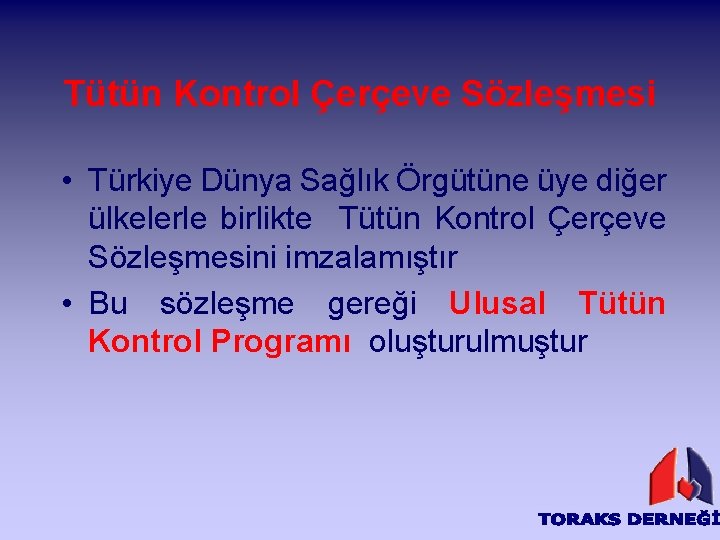 Tütün Kontrol Çerçeve Sözleşmesi

• Türkiye Dünya Sağlık Örgütüne üye diğer ülkelerle birlikte Tütün Kontrol Çerçeve Sözleşmesini imzalamıştır

• Bu sözleşme gereği Ulusal Tütün Kontrol Programı oluşturulmuştur

TORAKS DERNEĞİ